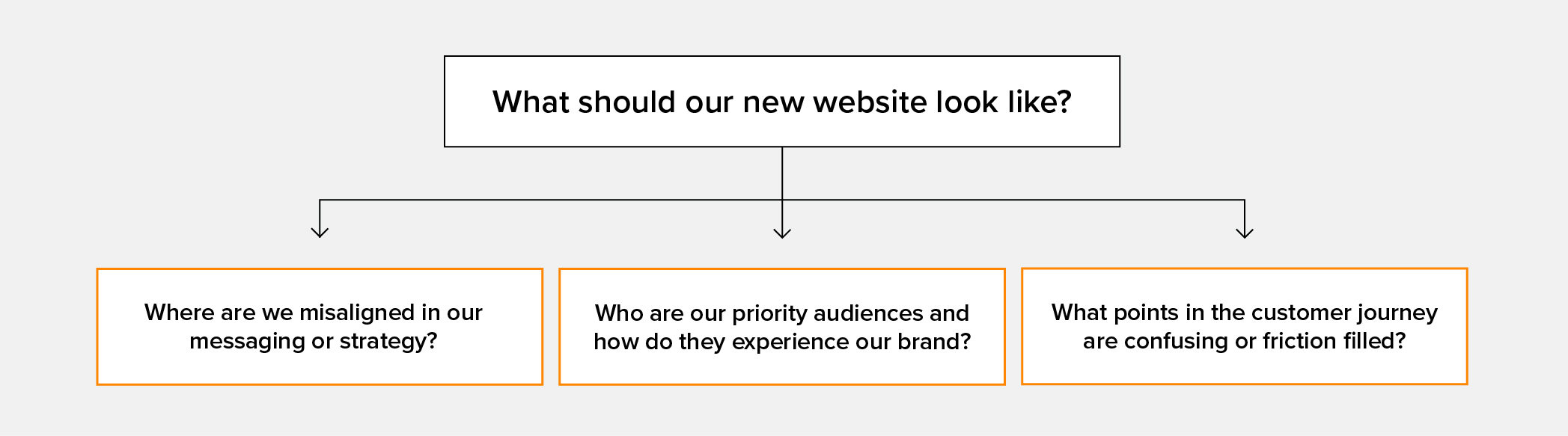 What should our new website look like?

Where are we misaligned in our messaging or strategy?

Who are our priority audiences and how do they experience our brand?

What points in the customer journey are confusing or friction filled?